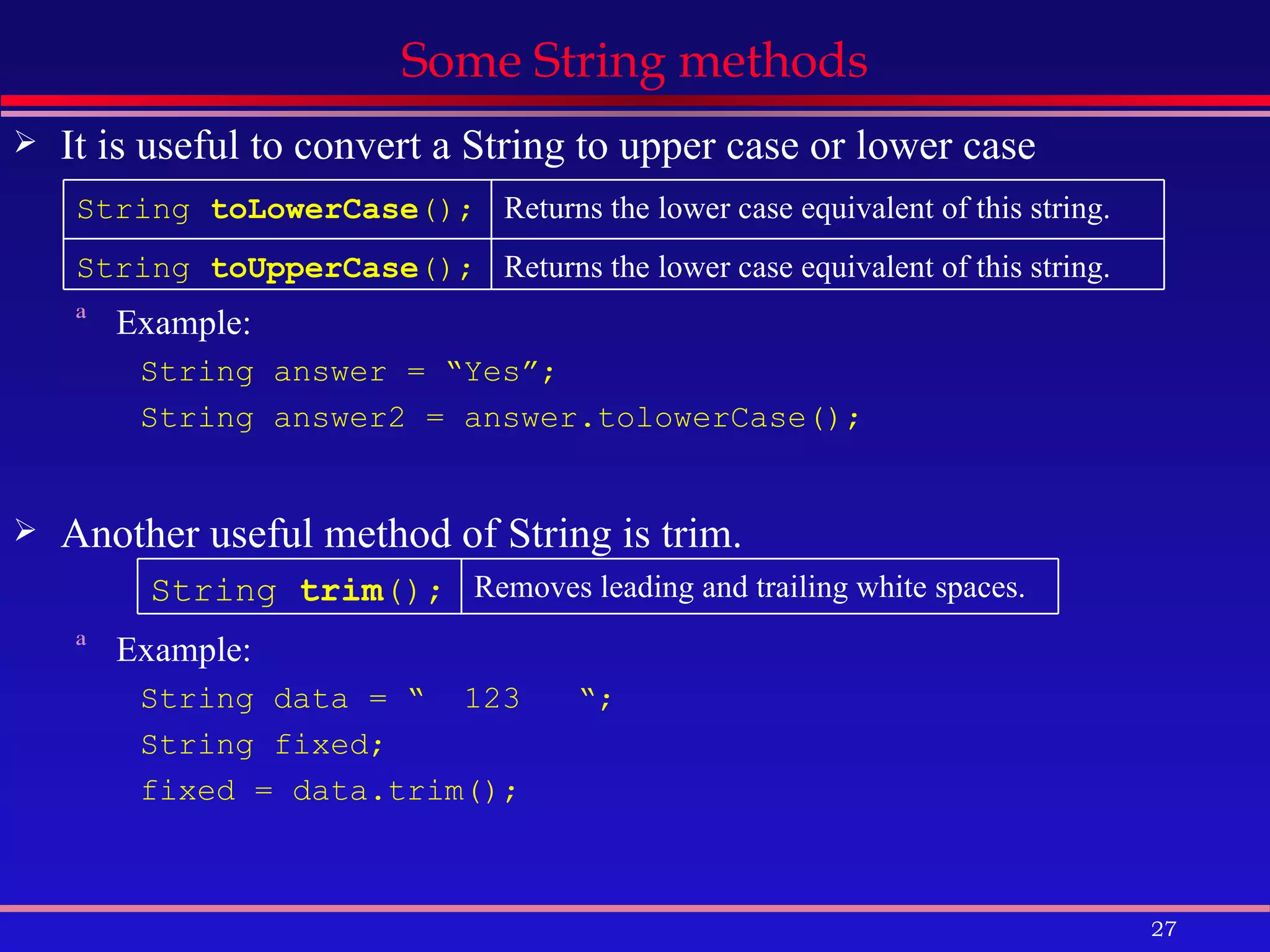 Some String methods

➢ It is useful to convert a String to upper case or lower case

| String toLowerCase(); | Returns the lower case equivalent of this string. |
|---|---|
| String toUpperCase(); | Returns the lower case equivalent of this string. |

a Example:

String answer = “Yes”;

String answer2 = answer.tolowerCase();

➢ Another useful method of String is trim.

| String trim(); | Removes leading and trailing white spaces. |
|---|---|

a Example:

String data = “  123   “;

String fixed;

fixed = data.trim();

27